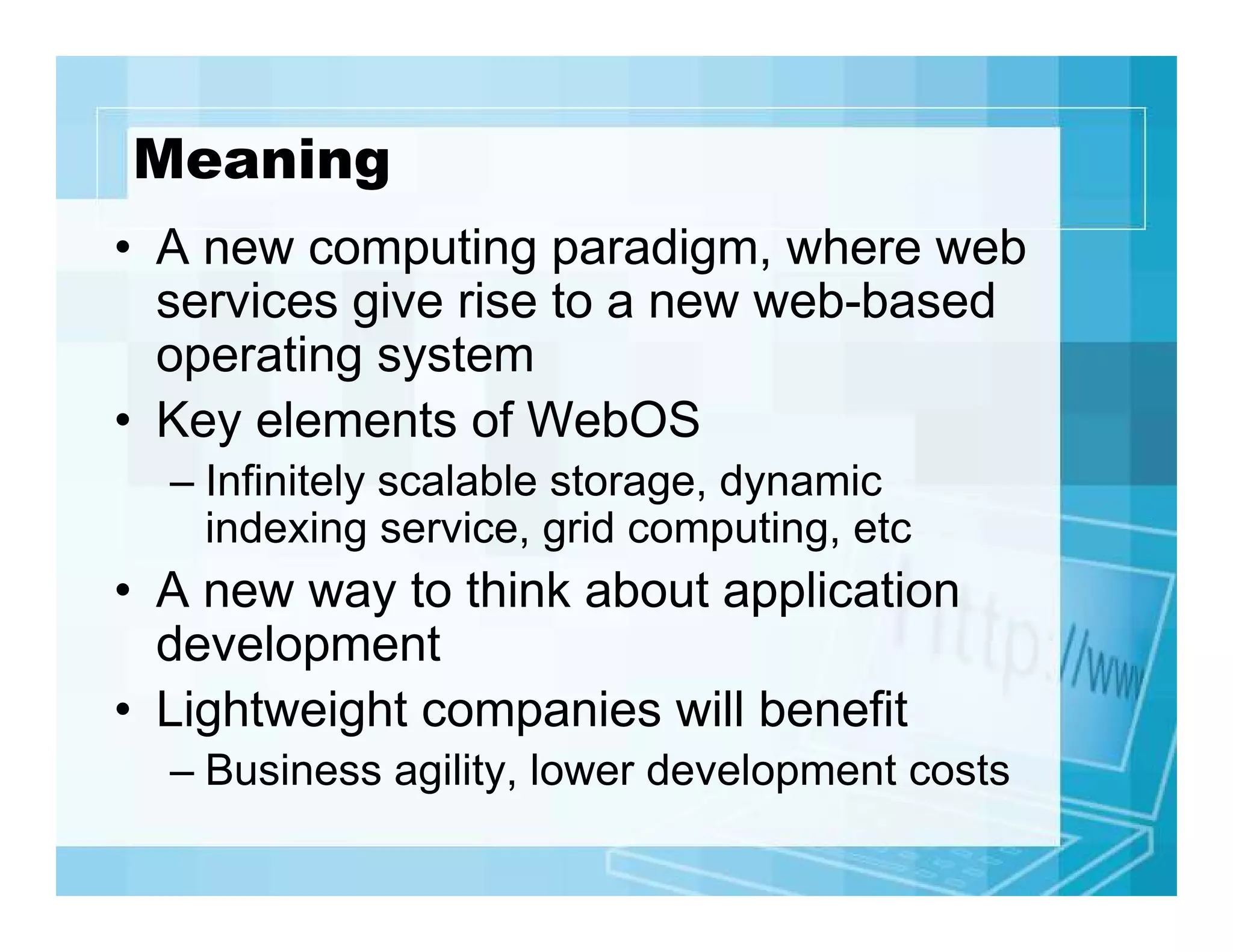 Meaning

• A new computing paradigm, where web services give rise to a new web-based operating system
• Key elements of WebOS
– Infinitely scalable storage, dynamic indexing service, grid computing, etc
• A new way to think about application development
• Lightweight companies will benefit
– Business agility, lower development costs

http://www